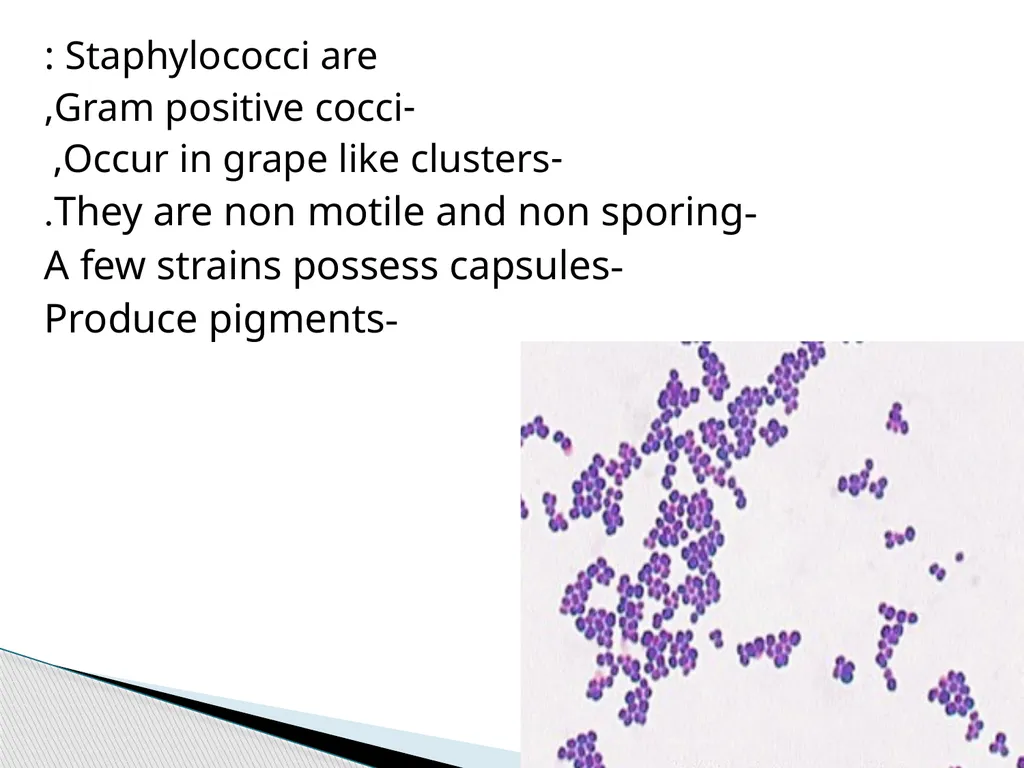 : Staphylococci are
,Gram positive cocci-
,Occur in grape like clusters-
.They are non motile and non sporing-
A few strains possess capsules-
Produce pigments-